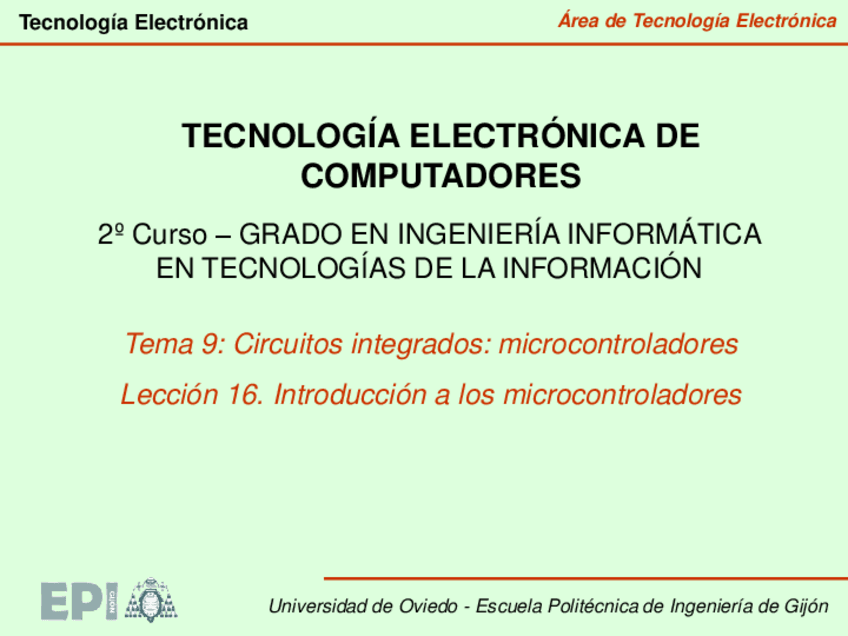 Tecnología Electrónica

Área de Tecnología Electrónica

TECNOLOGÍA ELECTRÓNICA DE COMPUTADORES

2º Curso – GRADO EN INGENIERÍA INFORMÁTICA EN TECNOLOGÍAS DE LA INFORMACIÓN

Tema 9: Circuitos integrados: microcontroladores

Lección 16. Introducción a los microcontroladores

EPI GIJÓN

Universidad de Oviedo - Escuela Politécnica de Ingeniería de Gijón